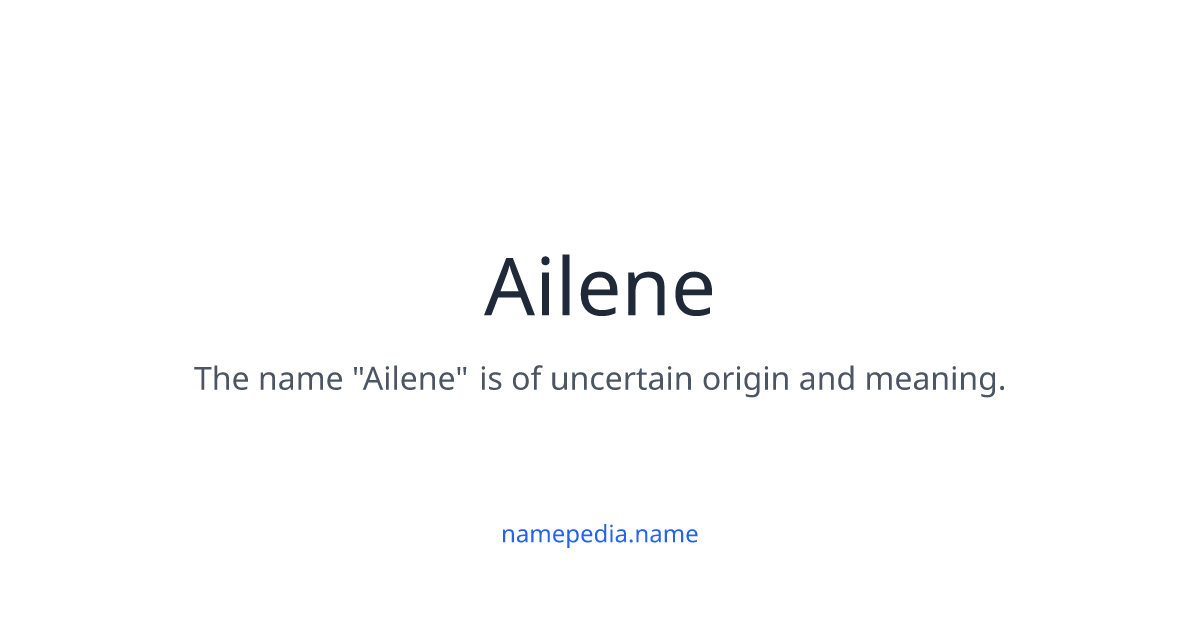 Ailene

The name "Ailene" is of uncertain origin and meaning.

namepedia.name